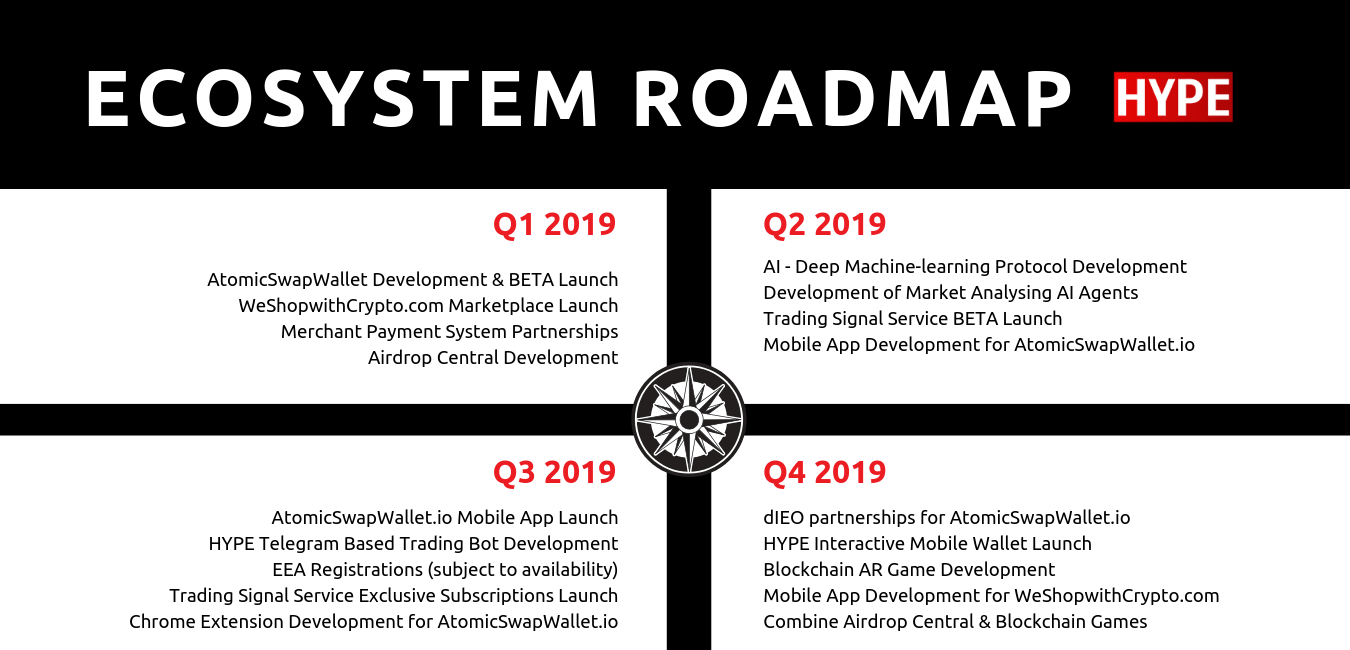 ECOSYSTEM ROADMAP HYPE

Q1 2019

AtomicSwapWallet Development & BETA Launch
WeShopwithCrypto.com Marketplace Launch
Merchant Payment System Partnerships
Airdrop Central Development

Q2 2019

AI - Deep Machine-learning Protocol Development
Development of Market Analysing AI Agents
Trading Signal Service BETA Launch
Mobile App Development for AtomicSwapWallet.io

Q3 2019

AtomicSwapWallet.io Mobile App Launch
HYPE Telegram Based Trading Bot Development
EEA Registrations (subject to availability)
Trading Signal Service Exclusive Subscriptions Launch
Chrome Extension Development for AtomicSwapWallet.io

Q4 2019

dIEO partnerships for AtomicSwapWallet.io
HYPE Interactive Mobile Wallet Launch
Blockchain AR Game Development
Mobile App Development for WeShopwithCrypto.com
Combine Airdrop Central & Blockchain Games